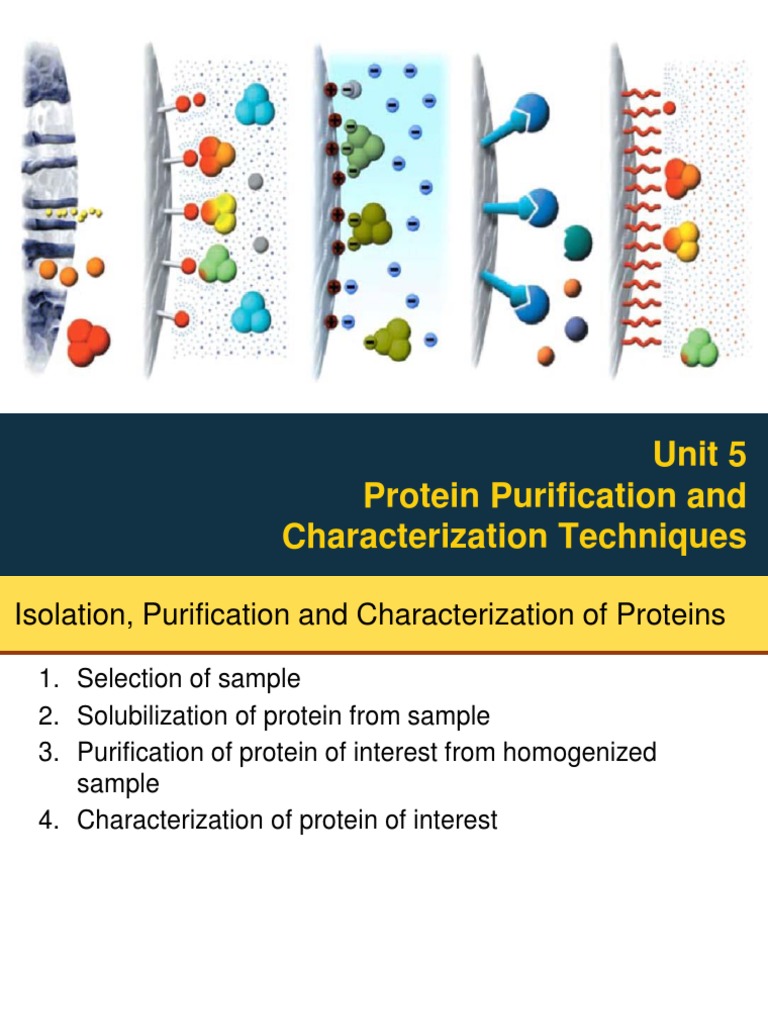 Unit 5
Protein Purification and Characterization Techniques

Isolation, Purification and Characterization of Proteins

1. Selection of sample
2. Solubilization of protein from sample
3. Purification of protein of interest from homogenized sample
4. Characterization of protein of interest